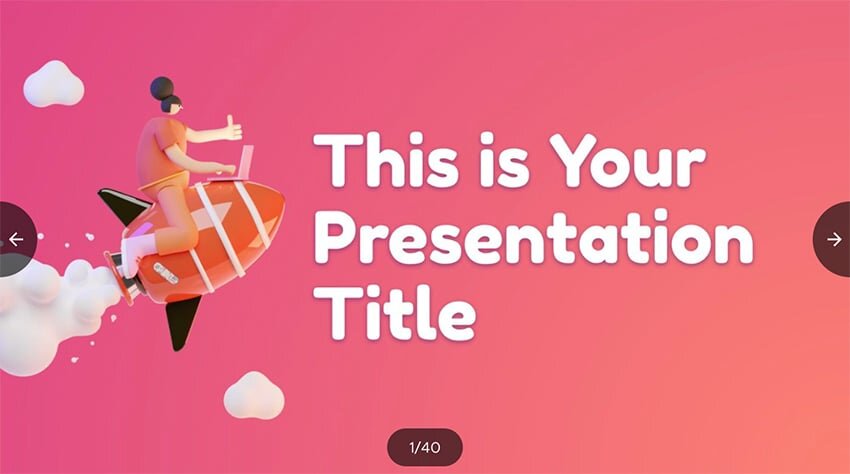 This is Your Presentation Title

1/40